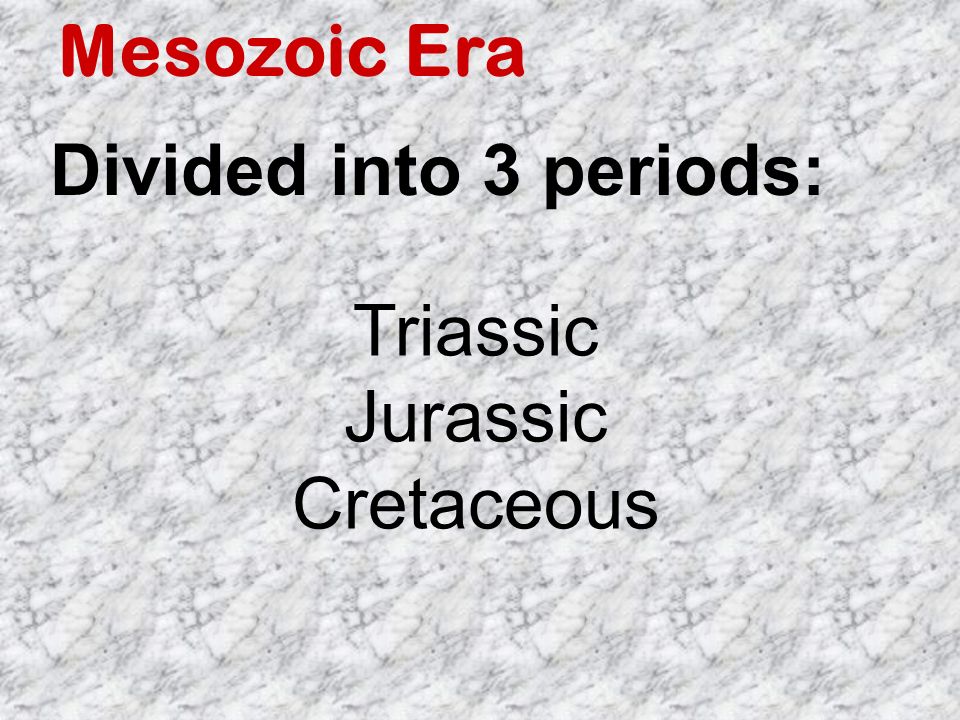 Mesozoic Era

Divided into 3 periods:

Triassic
Jurassic
Cretaceous